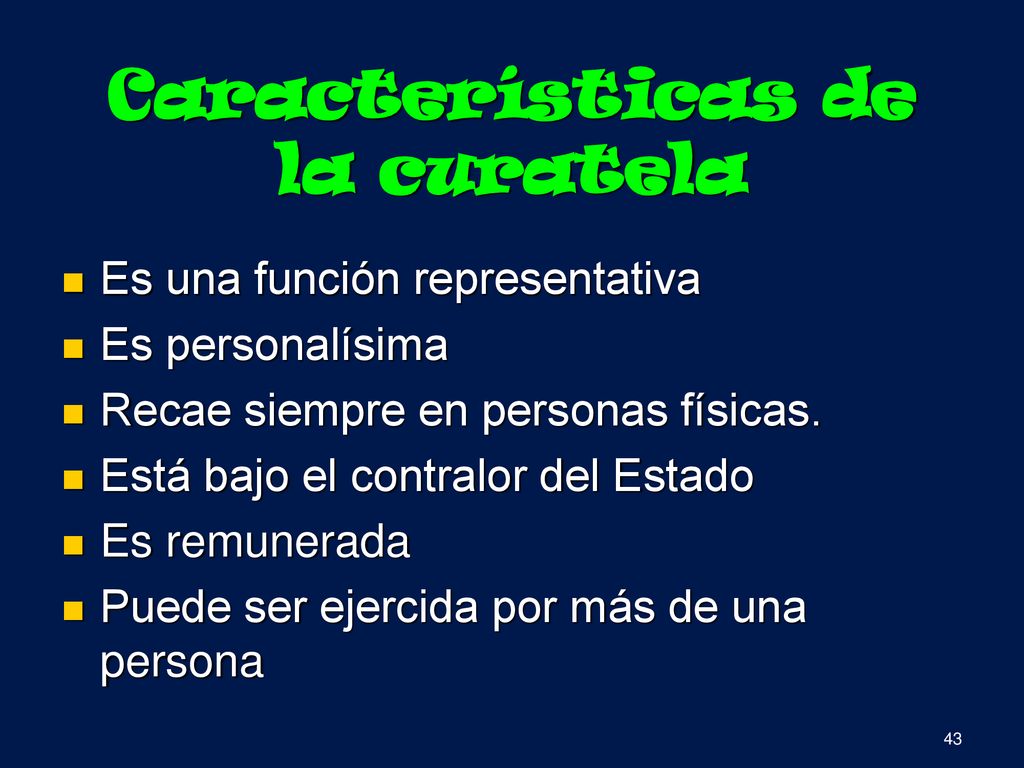 Características de la curatela

- Es una función representativa
- Es personalísima
- Recae siempre en personas físicas.
- Está bajo el contralor del Estado
- Es remunerada
- Puede ser ejercida por más de una persona

43